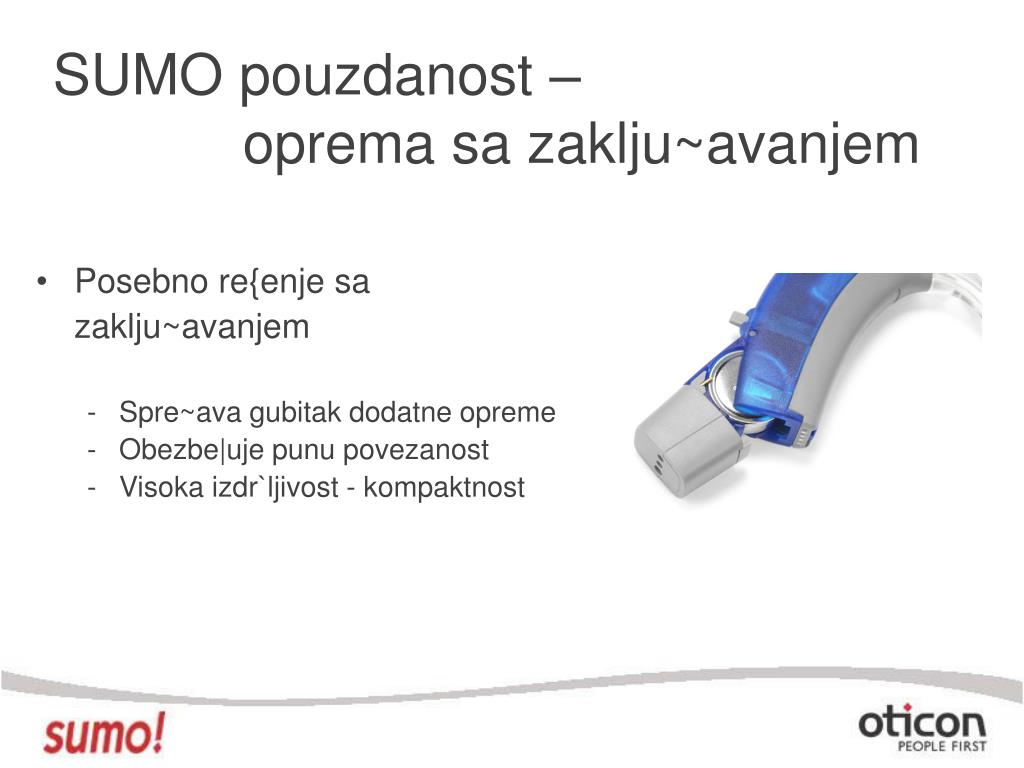 SUMO pouzdanost –
oprema sa zaklju~avanjem

• Posebno re{enje sa zaklju~avanjem

- Spre~ava gubitak dodatne opreme
- Obezbe|uje punu povezanost
- Visoka izdr`ljivost - kompaktnost

sumo!

oticon
PEOPLE FIRST